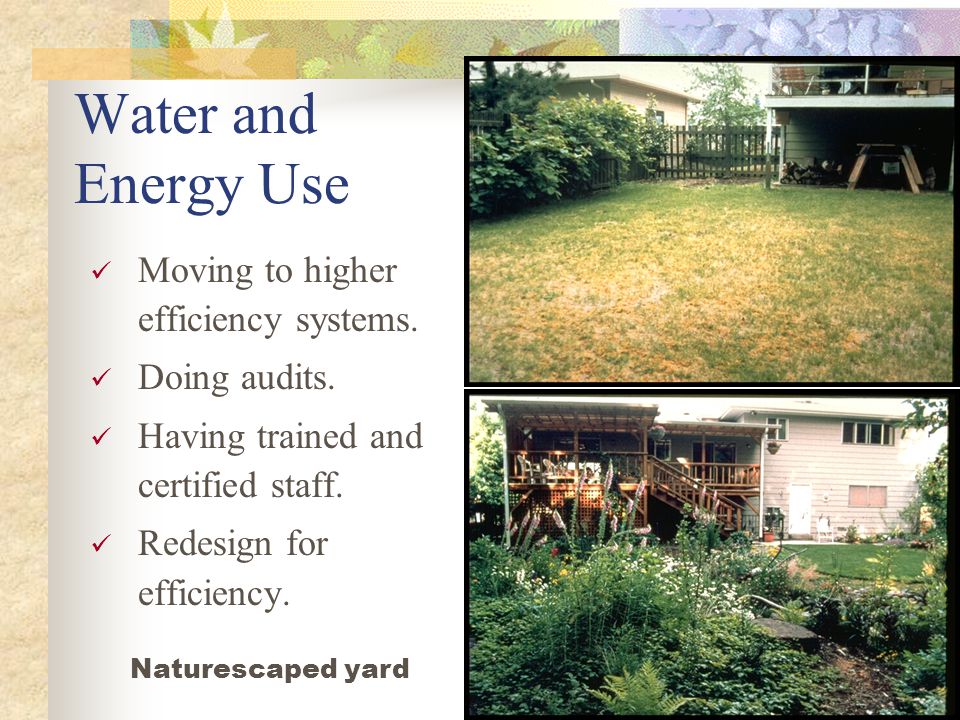 Water and Energy Use

✓ Moving to higher efficiency systems.

✓ Doing audits.

✓ Having trained and certified staff.

✓ Redesign for efficiency.

Naturescaped yard